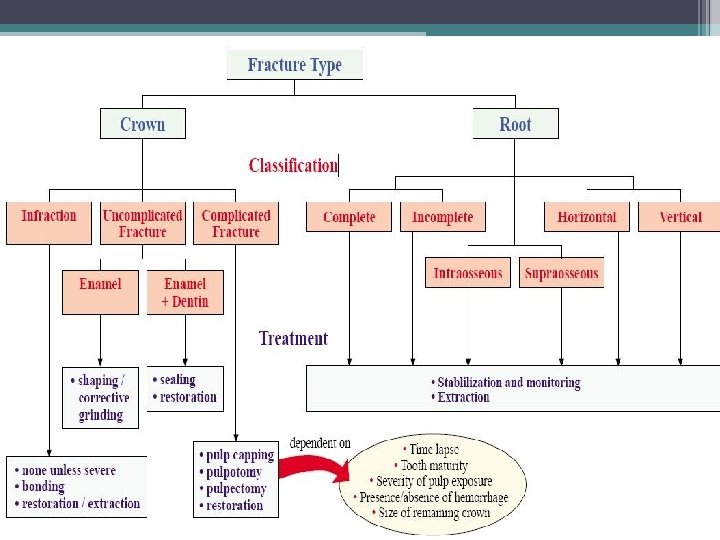 Fracture Type

Crown

Root

Classification

Infraction

Uncomplicated Fracture

Complicated Fracture

Complete

Incomplete

Horizontal

Vertical

Enamel

Enamel + Dentin

Intraosseous

Supraosseous

Treatment

• shaping / corrective grinding

• sealing
• restoration

• Stablization and monitoring
• Extraction

• none unless severe
• bonding
• restoration / extraction

• pulp capping
• pulpotomy
• pulpectomy
• restoration

dependent on

• Time lapse
• Tooth maturity
• Severity of pulp exposure
• Presence/absence of hemorrhage
• Size of remaining crown